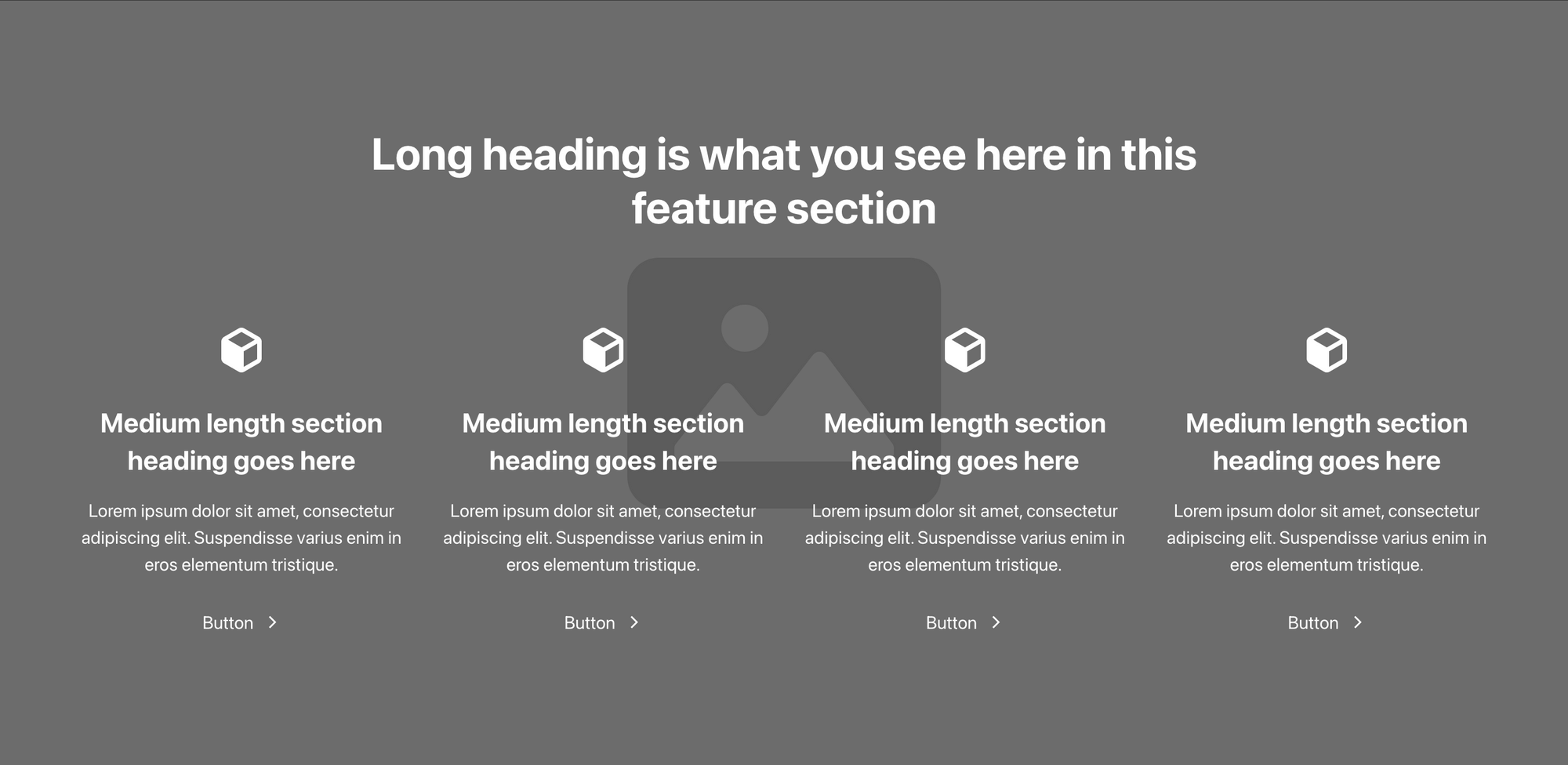 Long heading is what you see here in this feature section

Medium length section heading goes here

Lorem ipsum dolor sit amet, consectetur adipiscing elit. Suspendisse varius enim in eros elementum tristique.

Button

Medium length section heading goes here

Lorem ipsum dolor sit amet, consectetur adipiscing elit. Suspendisse varius enim in eros elementum tristique.

Button

Medium length section heading goes here

Lorem ipsum dolor sit amet, consectetur adipiscing elit. Suspendisse varius enim in eros elementum tristique.

Button

Medium length section heading goes here

Lorem ipsum dolor sit amet, consectetur adipiscing elit. Suspendisse varius enim in eros elementum tristique.

Button